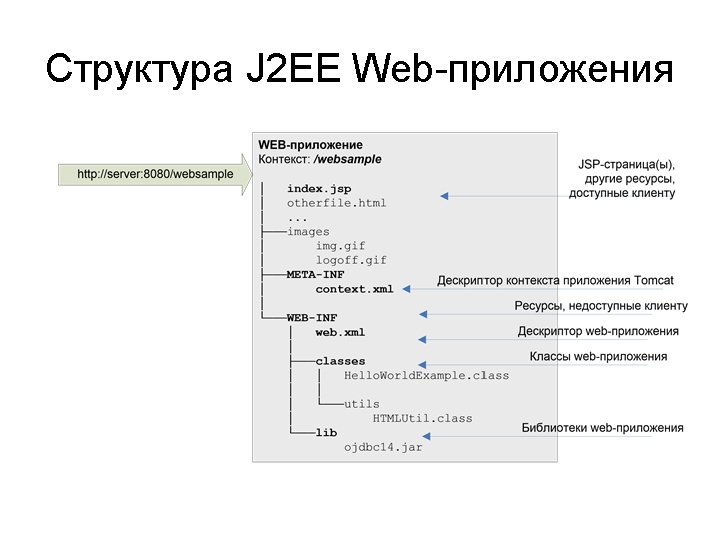 Структура J2EE Web-приложения

http://server:8080/websample

WEB-приложение
Контекст: /websample

index.jsp
otherfile.html
...
images
img.gif
logoff.gif
META-INF
context.xml
WEB-INF
web.xml
classes
HelloWorldExample.class
utils
HTMLUtil.class
lib
ojdbc14.jar

JSP-страница(ы), другие ресурсы, доступные клиенту

Дескриптор контекста приложения Tomcat

Ресурсы, недоступные клиенту

Дескриптор web-приложения

Классы web-приложения

Библиотеки web-приложения